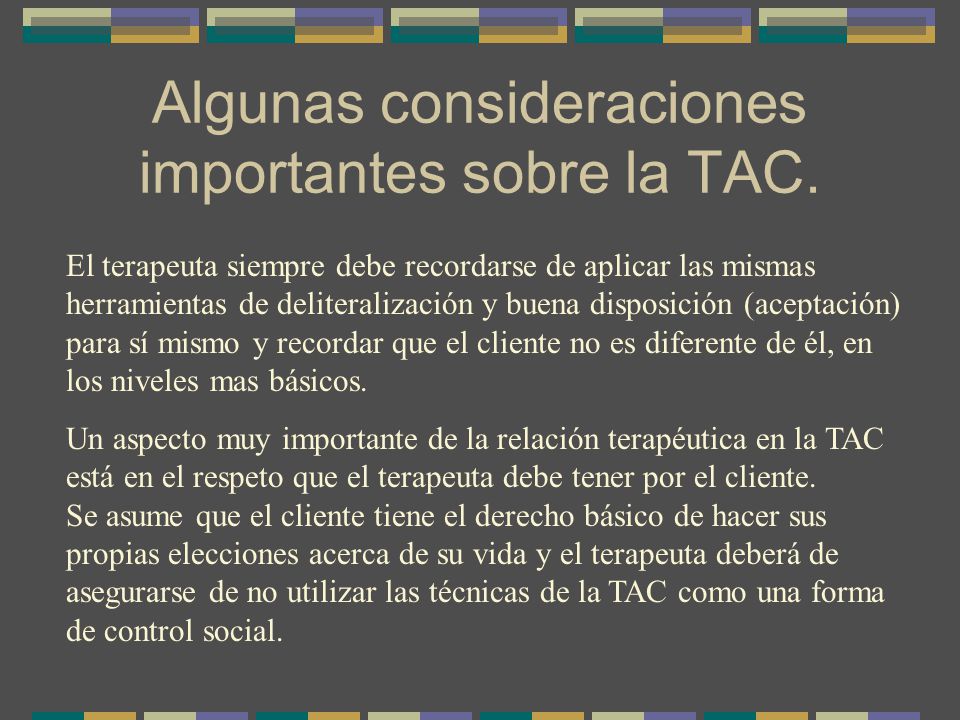 Algunas consideraciones importantes sobre la TAC.

El terapeuta siempre debe recordarse de aplicar las mismas herramientas de deliteralización y buena disposición (aceptación) para sí mismo y recordar que el cliente no es diferente de él, en los niveles mas básicos.

Un aspecto muy importante de la relación terapéutica en la TAC está en el respeto que el terapeuta debe tener por el cliente.
Se asume que el cliente tiene el derecho básico de hacer sus propias elecciones acerca de su vida y el terapeuta deberá de asegurarse de no utilizar las técnicas de la TAC como una forma de control social.